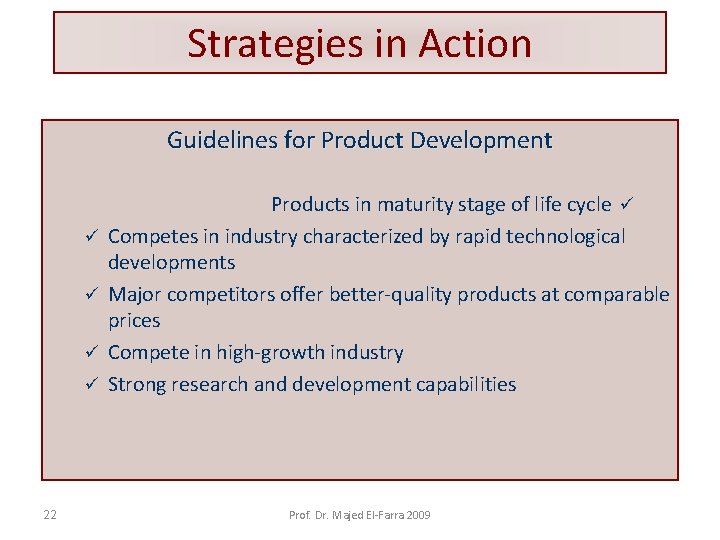 Strategies in Action

Guidelines for Product Development

Products in maturity stage of life cycle ✓

✓ Competes in industry characterized by rapid technological developments

✓ Major competitors offer better-quality products at comparable prices

✓ Compete in high-growth industry

✓ Strong research and development capabilities

22

Prof. Dr. Majed El-Farra 2009